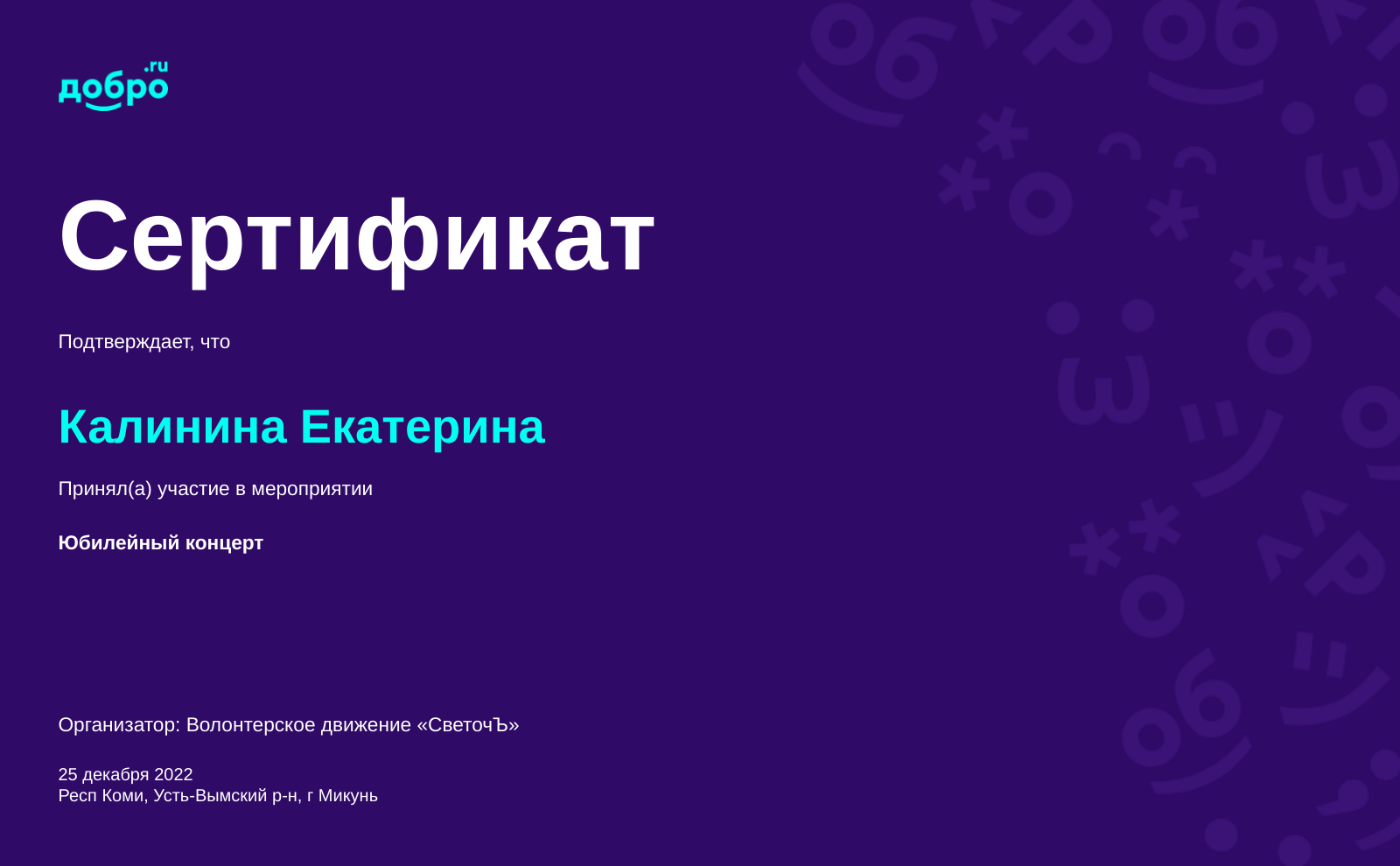 добро.ru

Сертификат

Подтверждает, что

Калинина Екатерина

Принял(а) участие в мероприятии

Юбилейный концерт

Организатор: Волонтерское движение «СветочЪ»

25 декабря 2022
Респ Коми, Усть-Вымский р-н, г Микунь